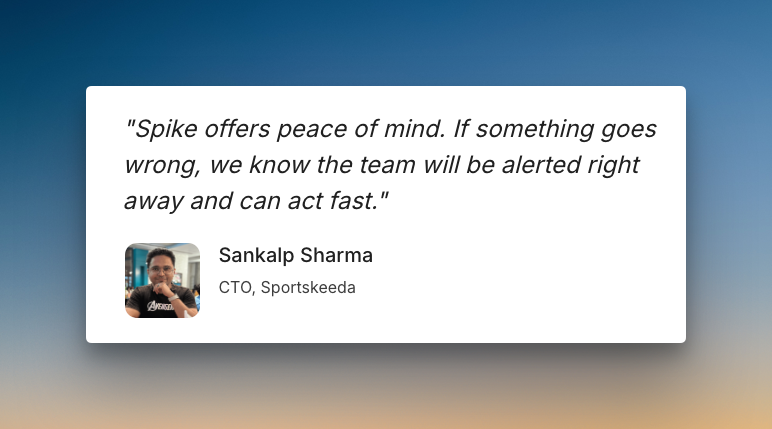 "Spike offers peace of mind. If something goes wrong, we know the team will be alerted right away and can act fast."

Sankalp Sharma

CTO, Sportskeeda